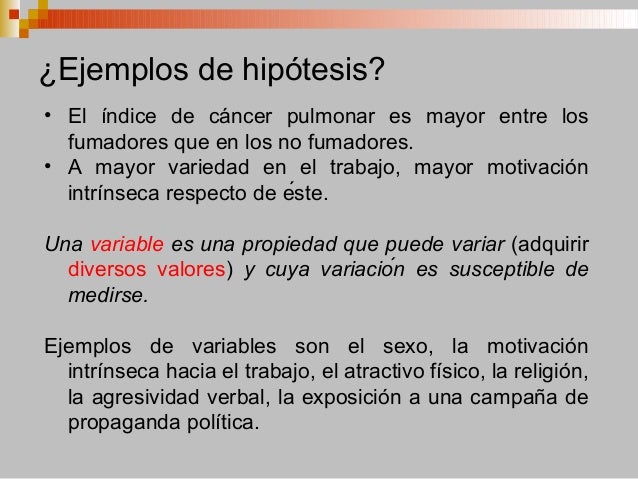 ¿Ejemplos de hipótesis?

• El índice de cáncer pulmonar es mayor entre los fumadores que en los no fumadores.
• A mayor variedad en el trabajo, mayor motivación intrínseca respecto de éste.

Una variable es una propiedad que puede variar (adquirir diversos valores) y cuya variación es susceptible de medirse.

Ejemplos de variables son el sexo, la motivación intrínseca hacia el trabajo, el atractivo físico, la religión, la agresividad verbal, la exposición a una campaña de propaganda política.